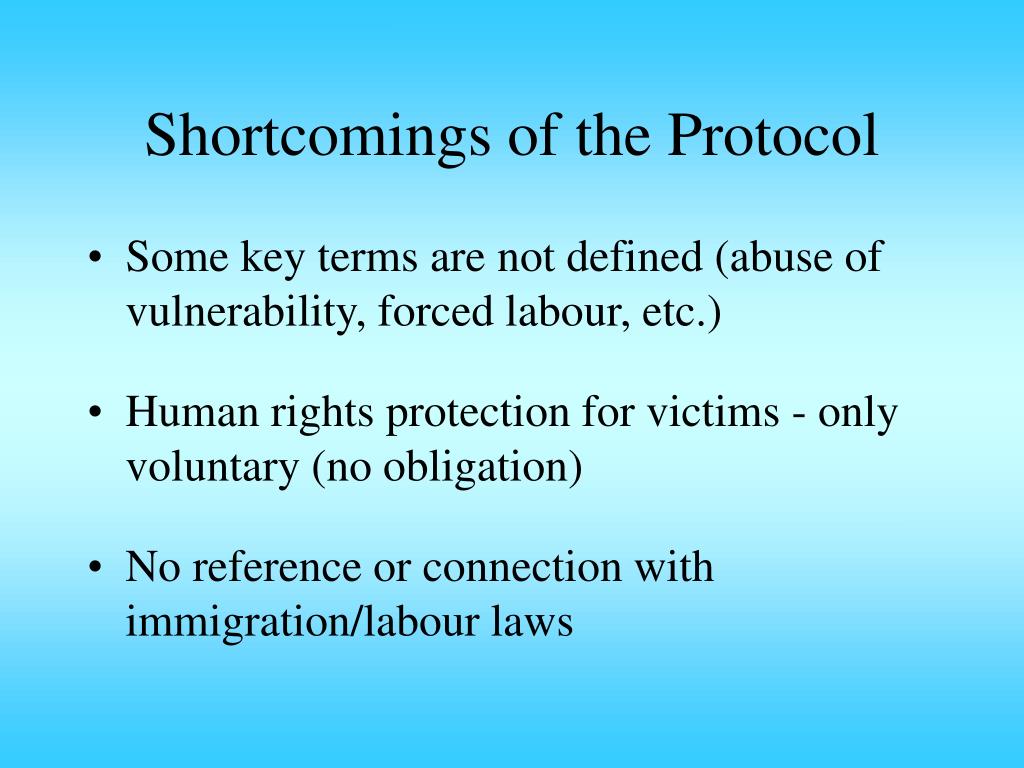 Shortcomings of the Protocol

• Some key terms are not defined (abuse of vulnerability, forced labour, etc.)

• Human rights protection for victims - only voluntary (no obligation)

• No reference or connection with immigration/labour laws